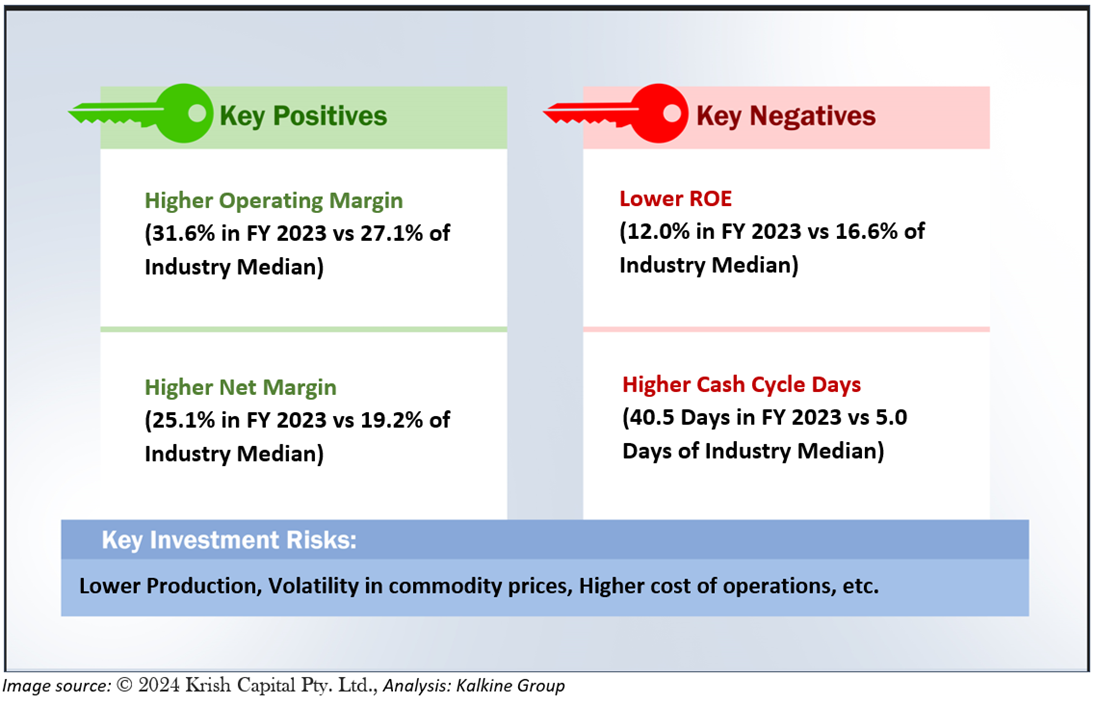 Key Positives

Higher Operating Margin
(31.6% in FY 2023 vs 27.1% of Industry Median)

Higher Net Margin
(25.1% in FY 2023 vs 19.2% of Industry Median)

Key Negatives

Lower ROE
(12.0% in FY 2023 vs 16.6% of Industry Median)

Higher Cash Cycle Days
(40.5 Days in FY 2023 vs 5.0 Days of Industry Median)

Key Investment Risks:

Lower Production, Volatility in commodity prices, Higher cost of operations, etc.

Image source: © 2024 Krish Capital Pty. Ltd., Analysis: Kalkine Group